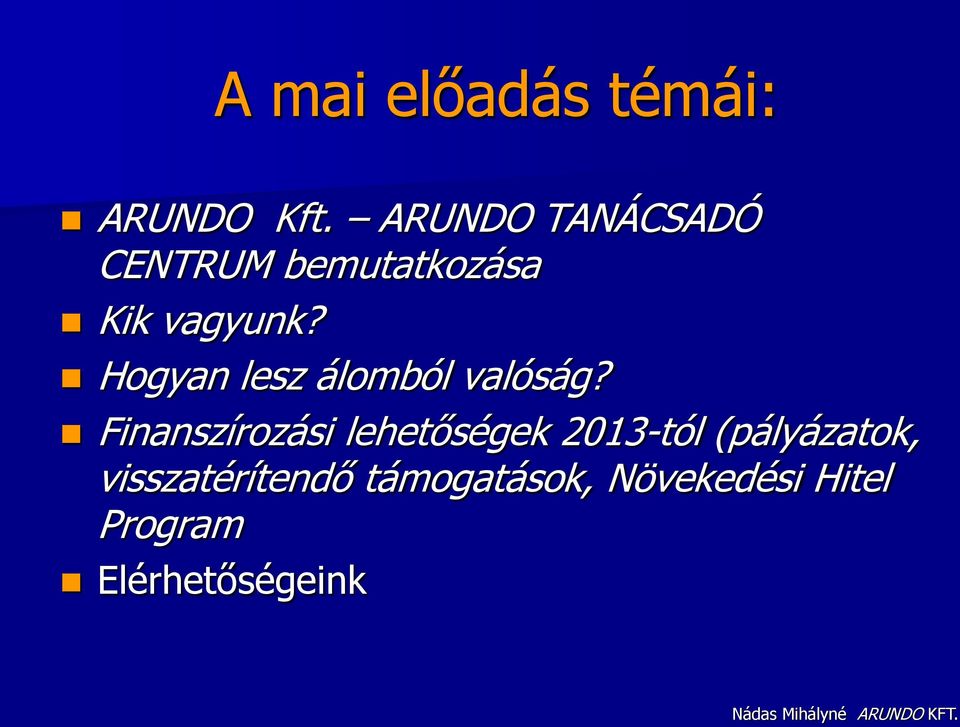 A mai előadás témái:

ARUNDO Kft. – ARUNDO TANÁCSADÓ CENTRUM bemutatkozása

Kik vagyunk?

Hogyan lesz álomból valóság?

Finanszírozási lehetőségek 2013-tól (pályázatok, visszatérítendő támogatások, Növekedési Hitel Program

Elérhetőségeink

Nádas Mihályné ARUNDO KFT.